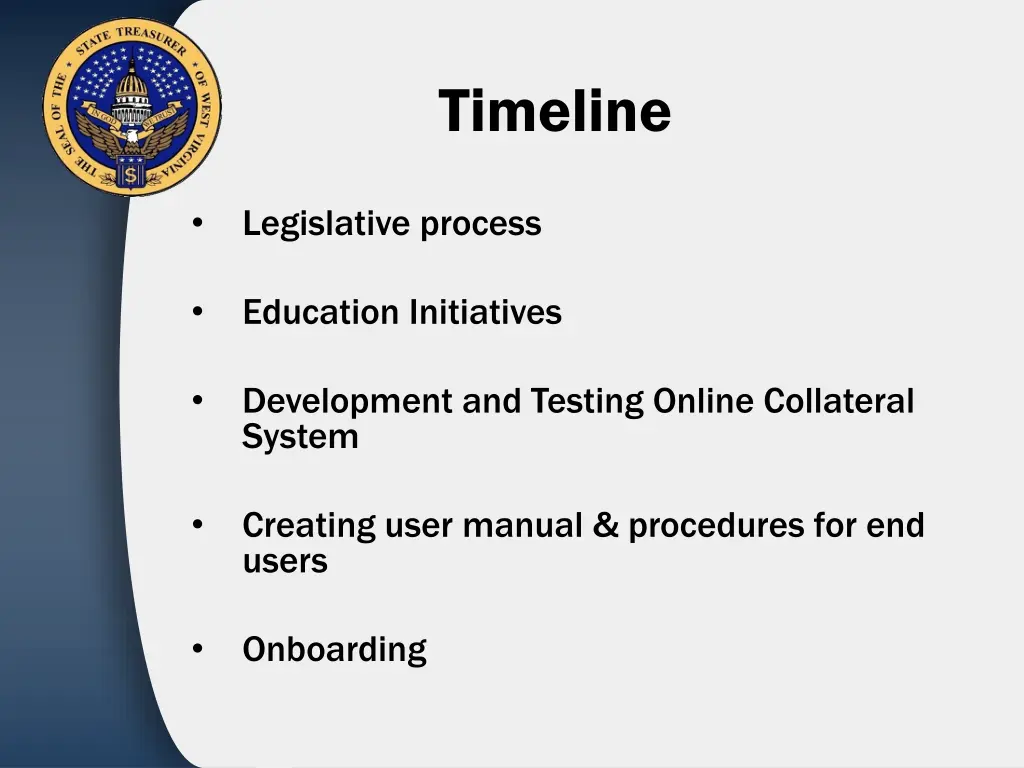 THE SEAL OF THE STATE TREASURER OF WEST VIRGINIA
IN GOD WE TRUST
$

Timeline

• Legislative process

• Education Initiatives

• Development and Testing Online Collateral System

• Creating user manual & procedures for end users

• Onboarding